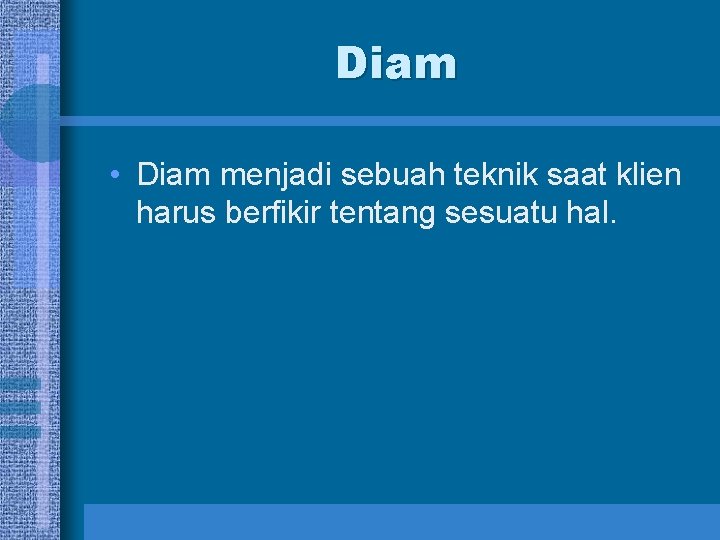 Diam

• Diam menjadi sebuah teknik saat klien harus berfikir tentang sesuatu hal.